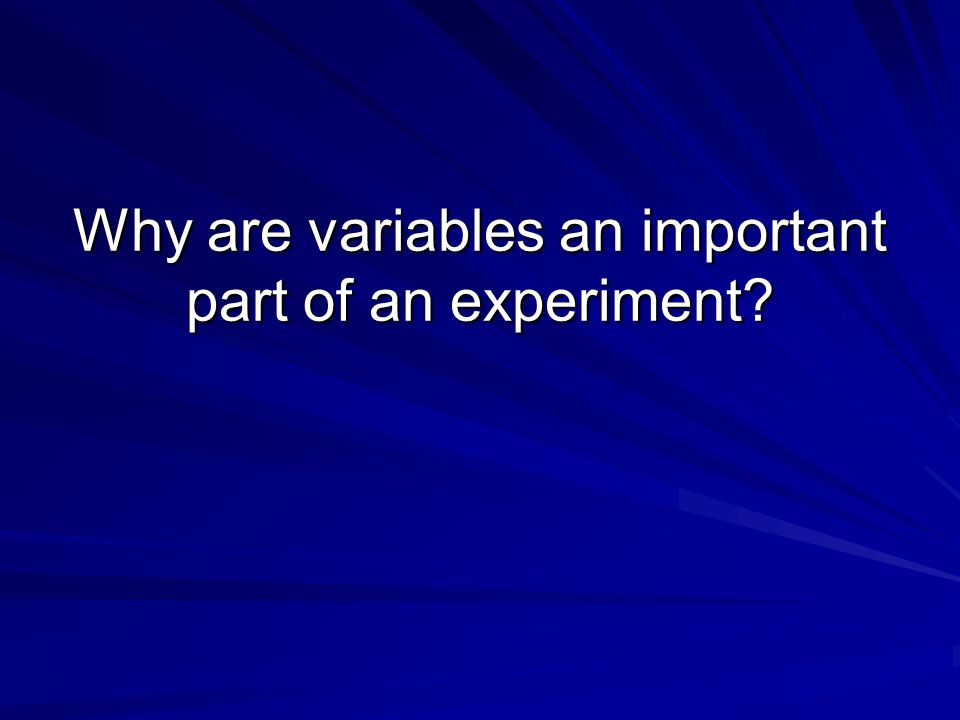 Why are variables an important part of an experiment?